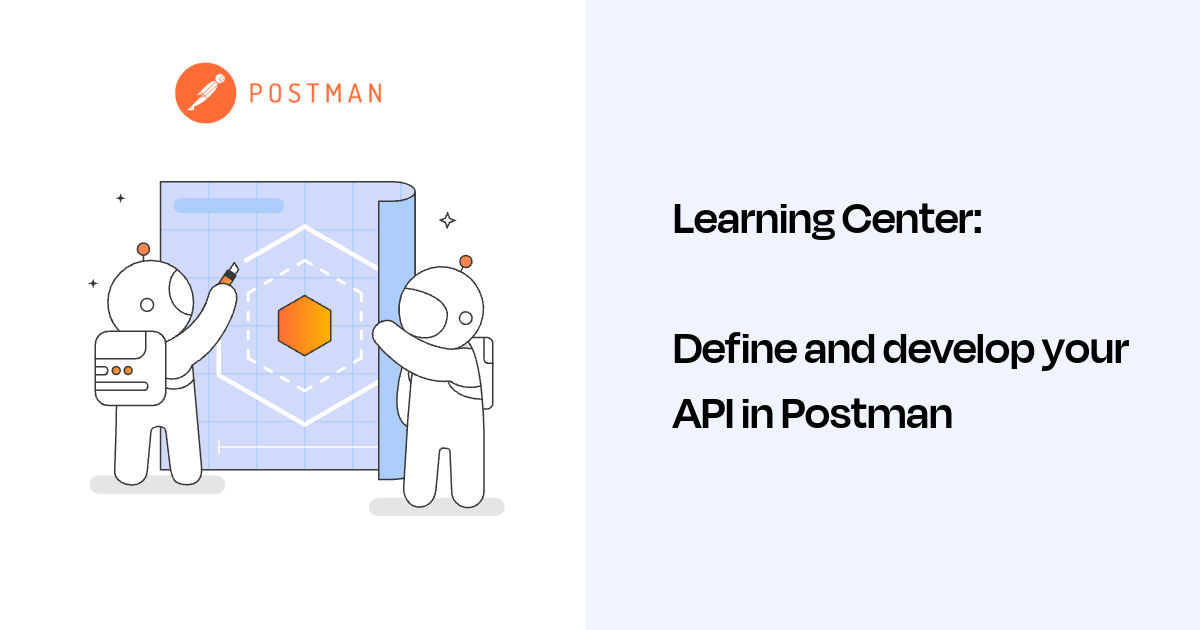 POSTMAN

Learning Center:

Define and develop your API in Postman